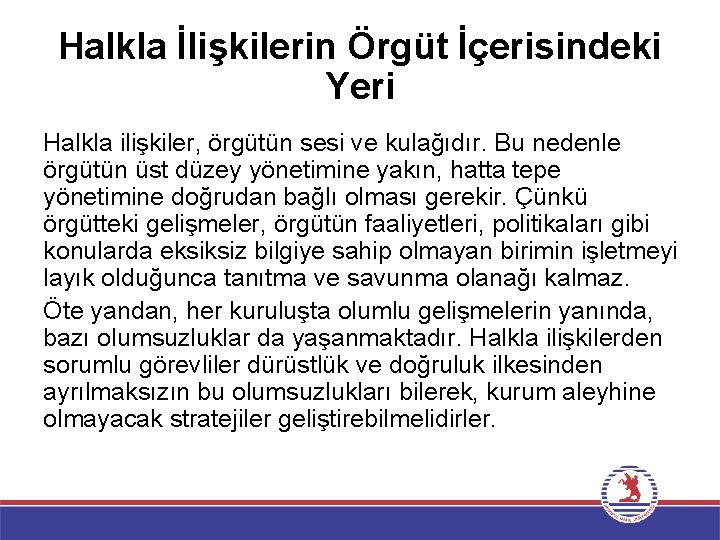 Halkla İlişkilerin Örgüt İçerisindeki Yeri

Halkla ilişkiler, örgütün sesi ve kulağıdır. Bu nedenle örgütün üst düzey yönetimine yakın, hatta tepe yönetimine doğrudan bağlı olması gerekir. Çünkü örgütteki gelişmeler, örgütün faaliyetleri, politikaları gibi konularda eksiksiz bilgiye sahip olmayan birimin işletmeyi layık olduğunca tanıtma ve savunma olanağı kalmaz.

Öte yandan, her kuruluşta olumlu gelişmelerin yanında, bazı olumsuzluklar da yaşanmaktadır. Halkla ilişkilerden sorumlu görevliler dürüstlük ve doğruluk ilkesinden ayrılmaksızın bu olumsuzlukları bilerek, kurum aleyhine olmayacak stratejiler geliştirebilmelidirler.